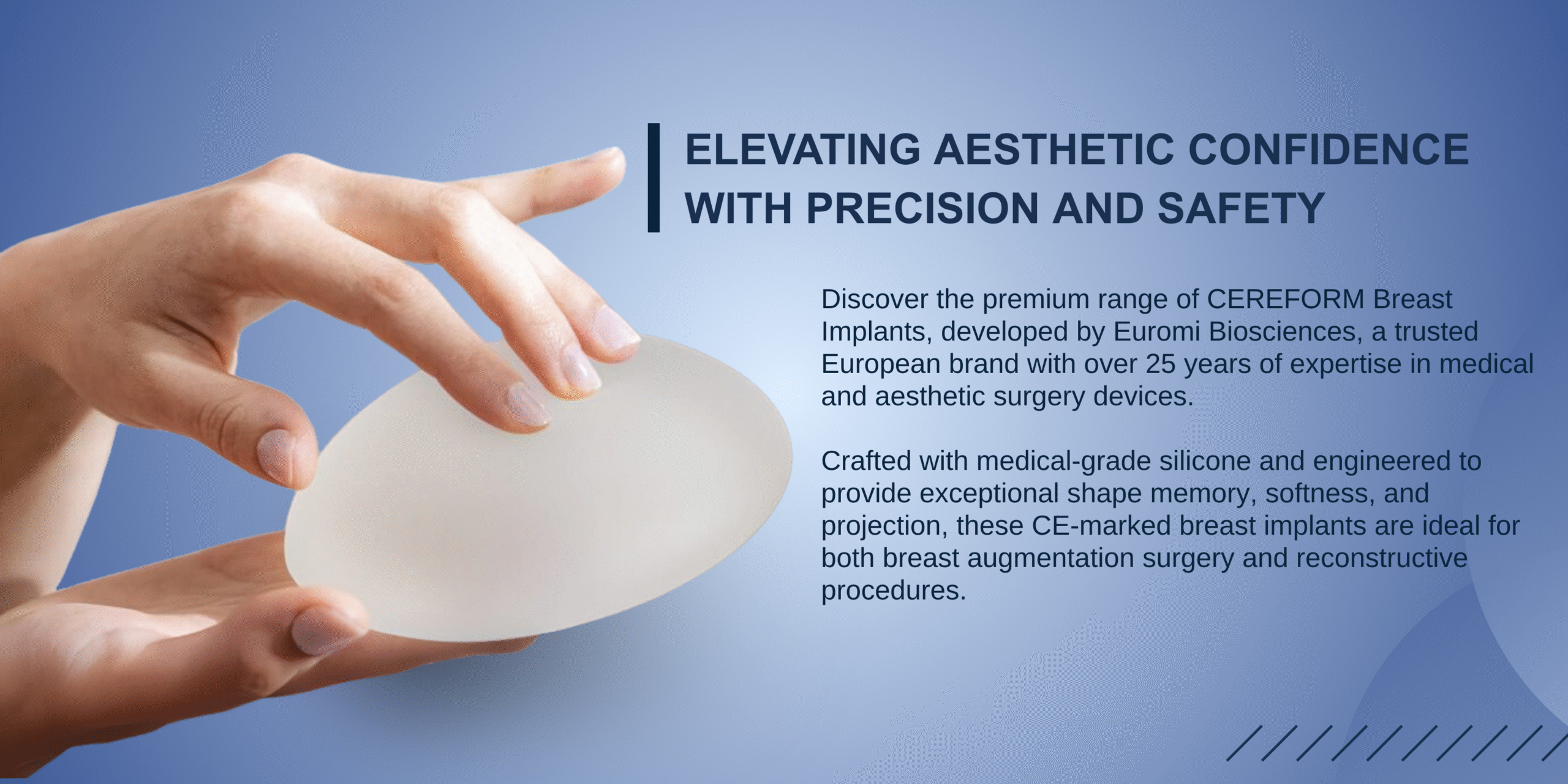 ELEVATING AESTHETIC CONFIDENCE WITH PRECISION AND SAFETY

Discover the premium range of CEREFORM Breast Implants, developed by Euromi Biosciences, a trusted European brand with over 25 years of expertise in medical and aesthetic surgery devices.

Crafted with medical-grade silicone and engineered to provide exceptional shape memory, softness, and projection, these CE-marked breast implants are ideal for both breast augmentation surgery and reconstructive procedures.